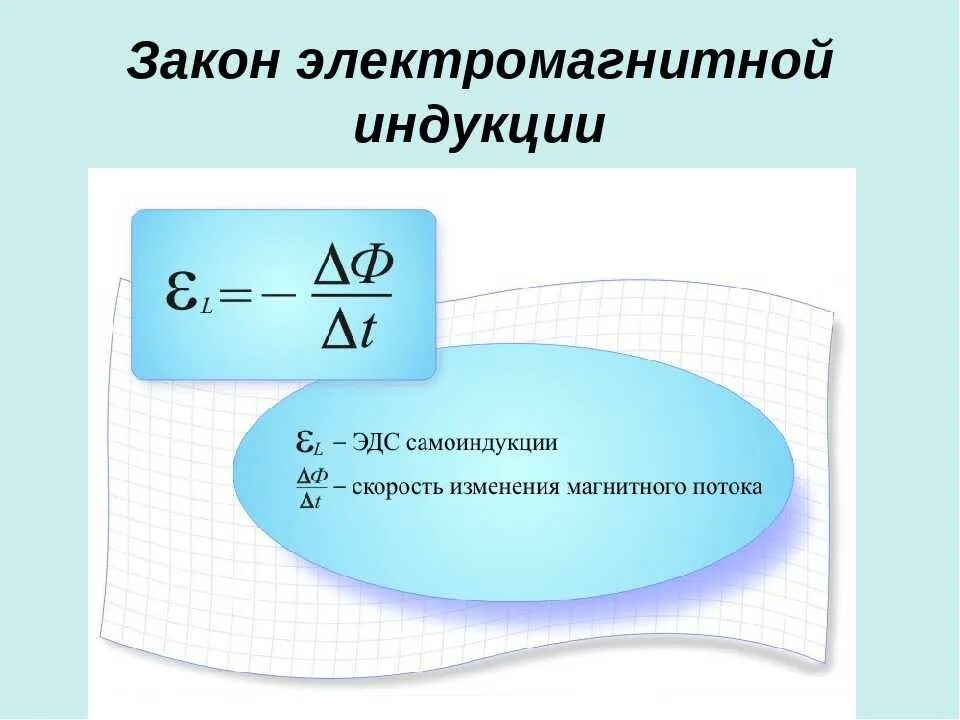 Закон электромагнитной индукции

$\varepsilon_L = -\frac{\Delta \Phi}{\Delta t}$

$\varepsilon_L$ – ЭДС самоиндукции

$\frac{\Delta \Phi}{\Delta t}$ – скорость изменения магнитного потока